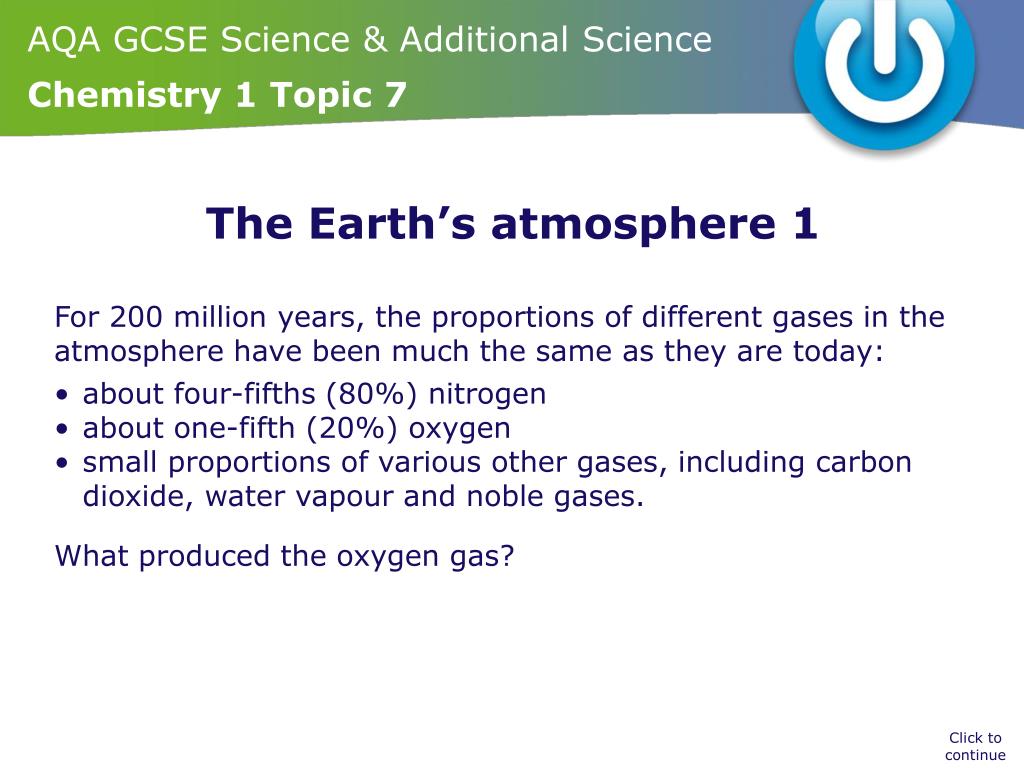 AQA GCSE Science & Additional Science
Chemistry 1 Topic 7

The Earth’s atmosphere 1

For 200 million years, the proportions of different gases in the atmosphere have been much the same as they are today:
• about four-fifths (80%) nitrogen
• about one-fifth (20%) oxygen
• small proportions of various other gases, including carbon dioxide, water vapour and noble gases.

What produced the oxygen gas?

Click to continue